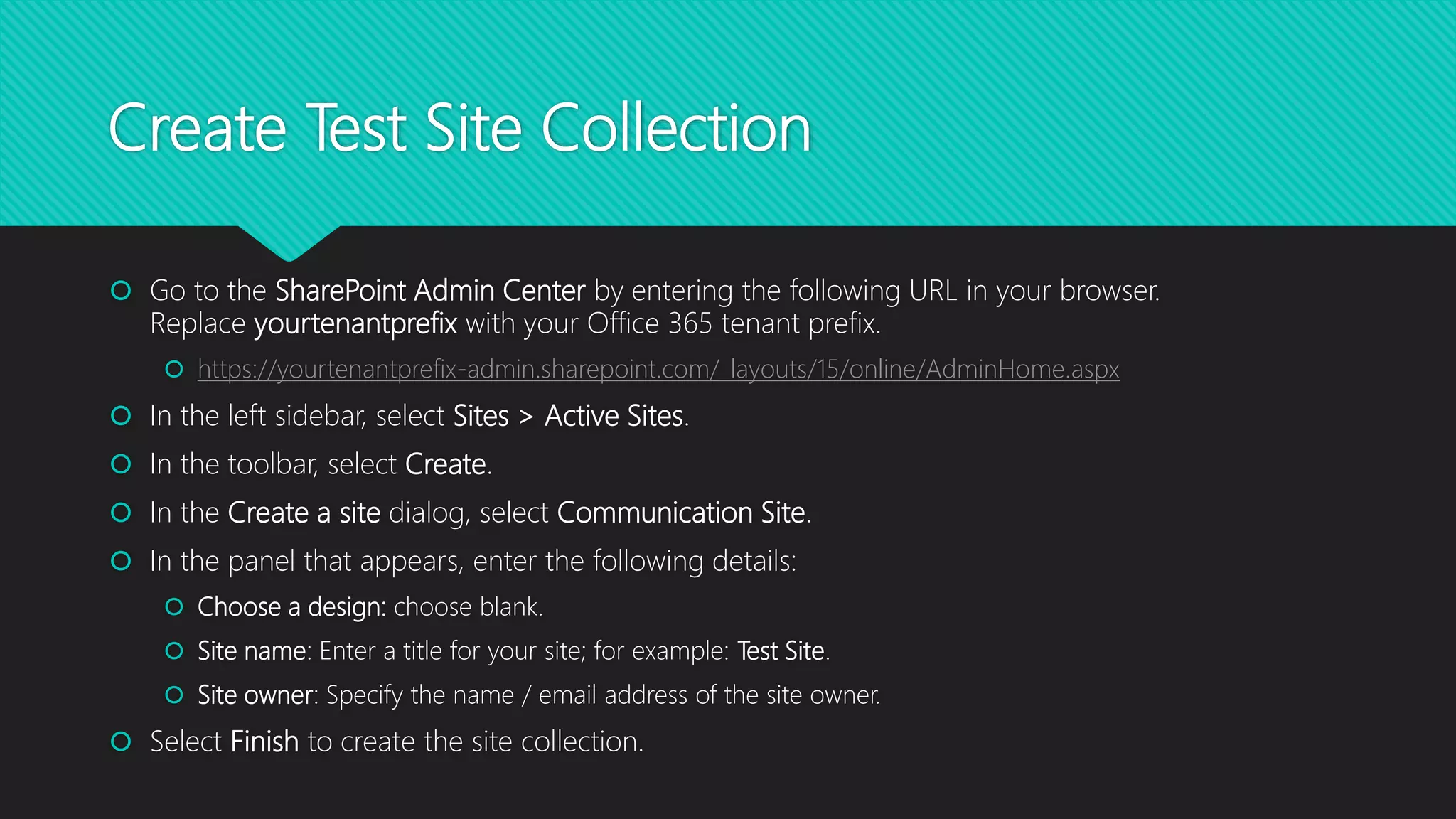 Create Test Site Collection

Go to the SharePoint Admin Center by entering the following URL in your browser. Replace yourtenantprefix with your Office 365 tenant prefix.

https://yourtenantprefix-admin.sharepoint.com/_layouts/15/online/AdminHome.aspx

In the left sidebar, select Sites > Active Sites.

In the toolbar, select Create.

In the Create a site dialog, select Communication Site.

In the panel that appears, enter the following details:

Choose a design: choose blank.

Site name: Enter a title for your site; for example: Test Site.

Site owner: Specify the name / email address of the site owner.

Select Finish to create the site collection.